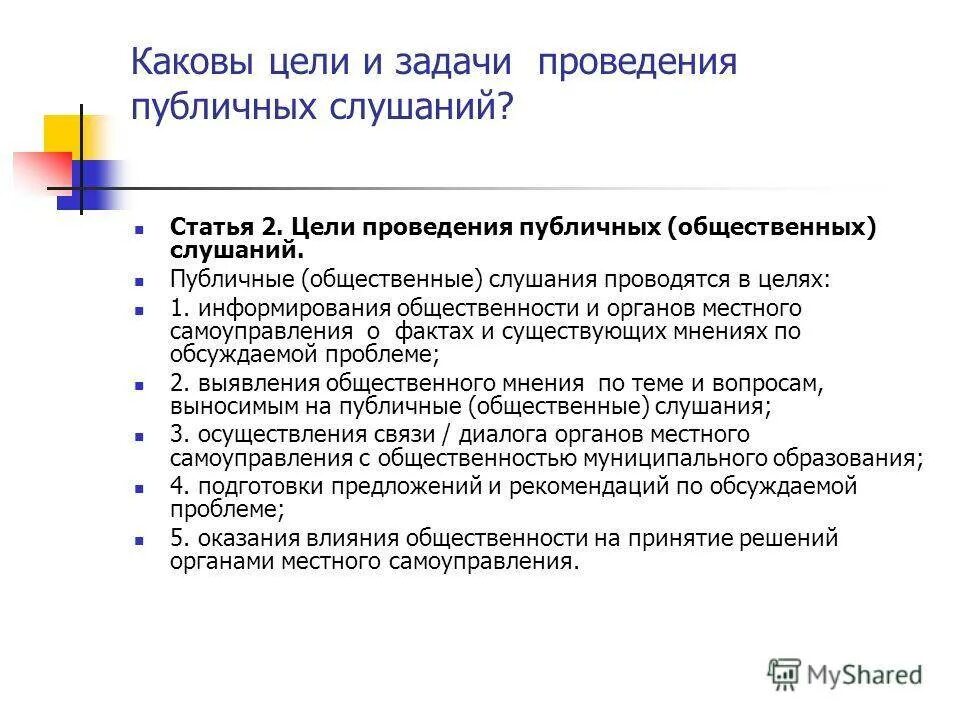 Каковы цели и задачи проведения публичных слушаний?

Статья 2. Цели проведения публичных (общественных) слушаний.

Публичные (общественные) слушания проводятся в целях:

1. информирования общественности и органов местного самоуправления о фактах и существующих мнениях по обсуждаемой проблеме;

2. выявления общественного мнения по теме и вопросам, выносимым на публичные (общественные) слушания;

3. осуществления связи / диалога органов местного самоуправления с общественностью муниципального образования;

4. подготовки предложений и рекомендаций по обсуждаемой проблеме;

5. оказания влияния общественности на принятие решений органами местного самоуправления.

MyShared